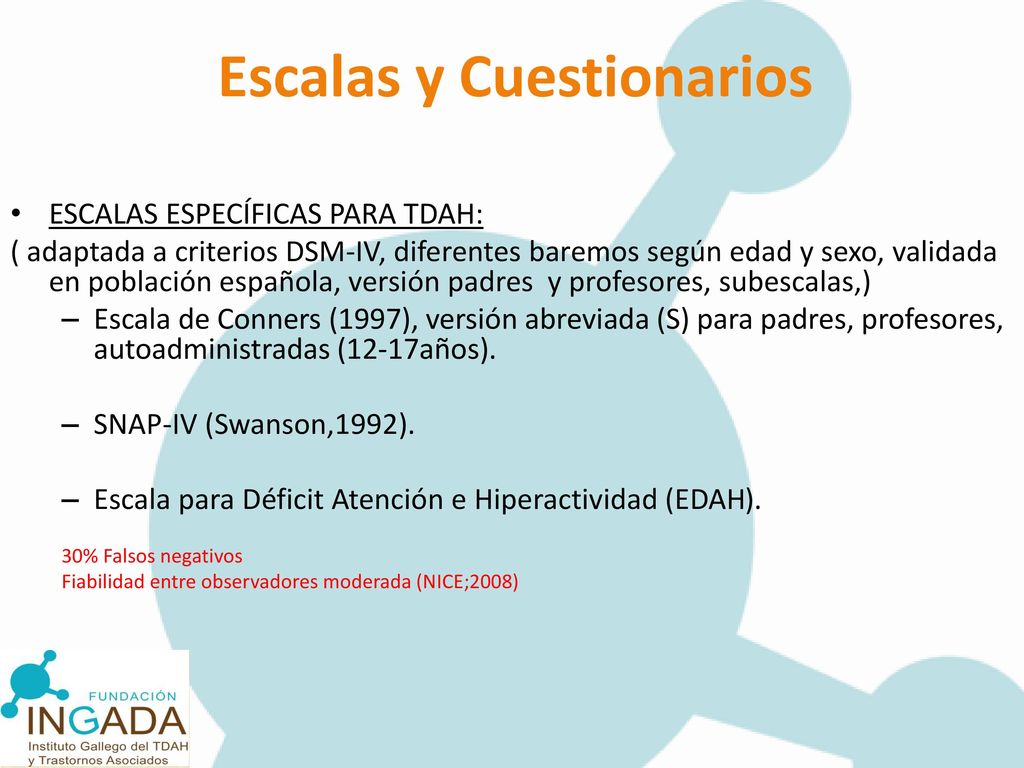 Escalas y Cuestionarios

• ESCALAS ESPECÍFICAS PARA TDAH:

( adaptada a criterios DSM-IV, diferentes baremos según edad y sexo, validada en población española, versión padres y profesores, subescalas,)

– Escala de Conners (1997), versión abreviada (S) para padres, profesores, autoadministradas (12-17años).

– SNAP-IV (Swanson,1992).

– Escala para Déficit Atención e Hiperactividad (EDAH).

30% Falsos negativos
Fiabilidad entre observadores moderada (NICE;2008)

FUNDACIÓN
INGADA
Instituto Gallego del TDAH
y Trastornos Asociados